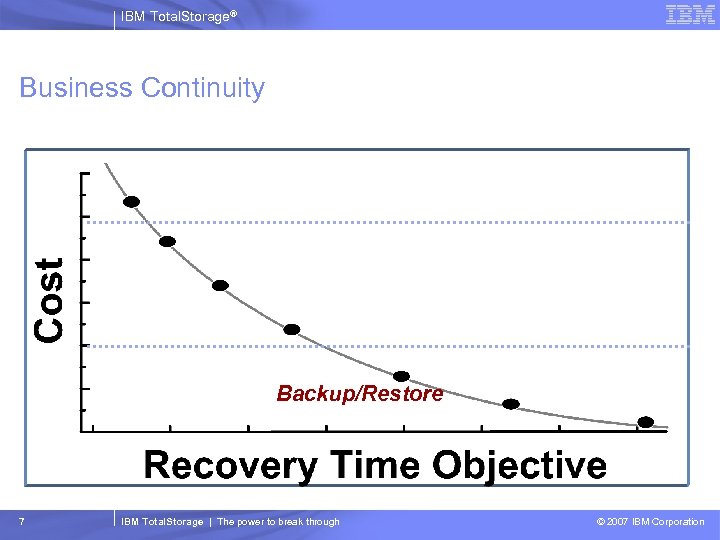 IBM TotalStorage®

IBM

Business Continuity

Cost

Backup/Restore

Recovery Time Objective

7

IBM TotalStorage | The power to break through

© 2007 IBM Corporation